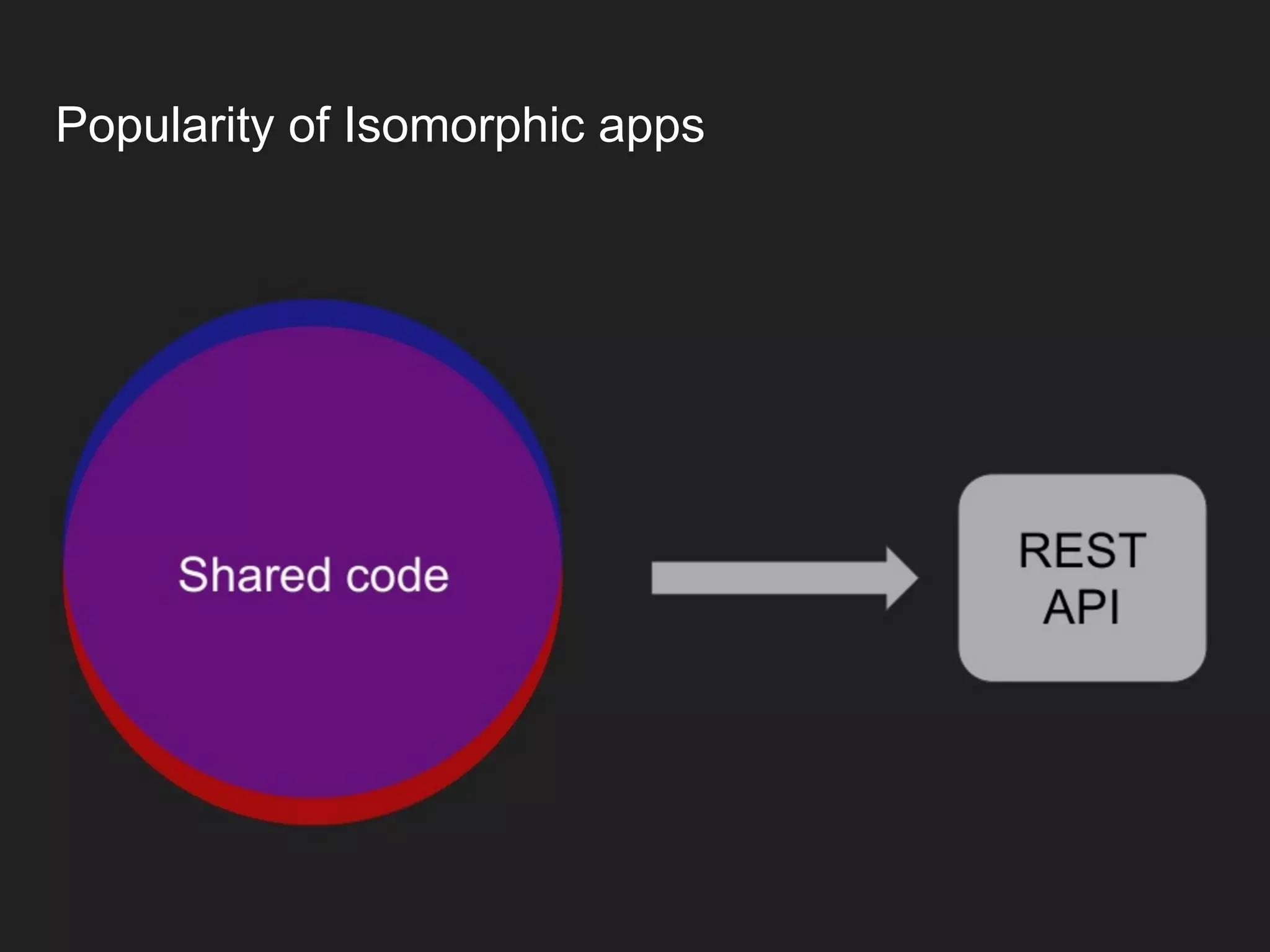 Popularity of Isomorphic apps

Shared code

REST
API